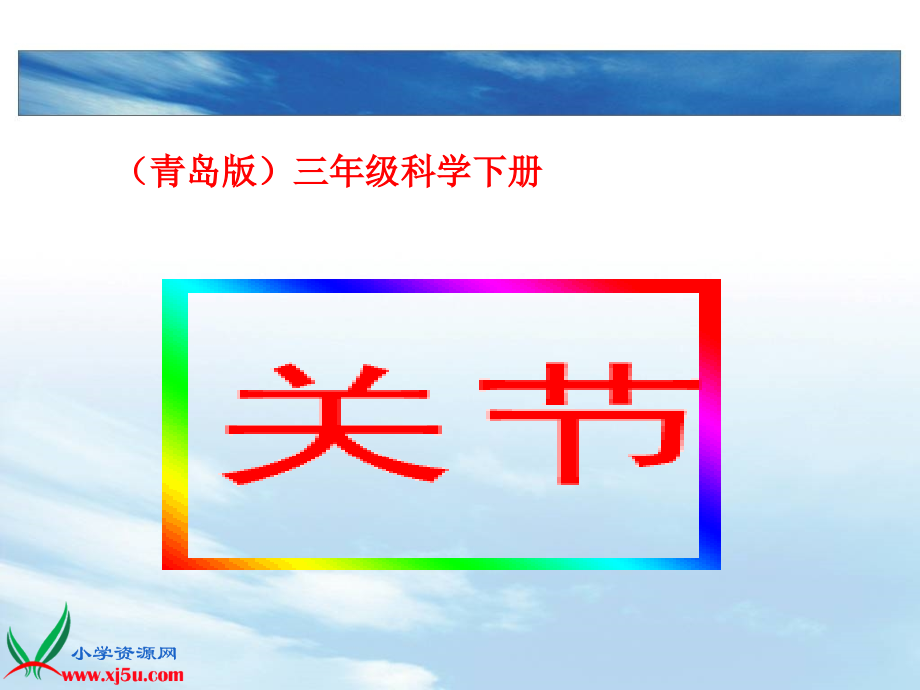 （青岛版）三年级科学下册

关节

小学资源网
www.xj5u.com